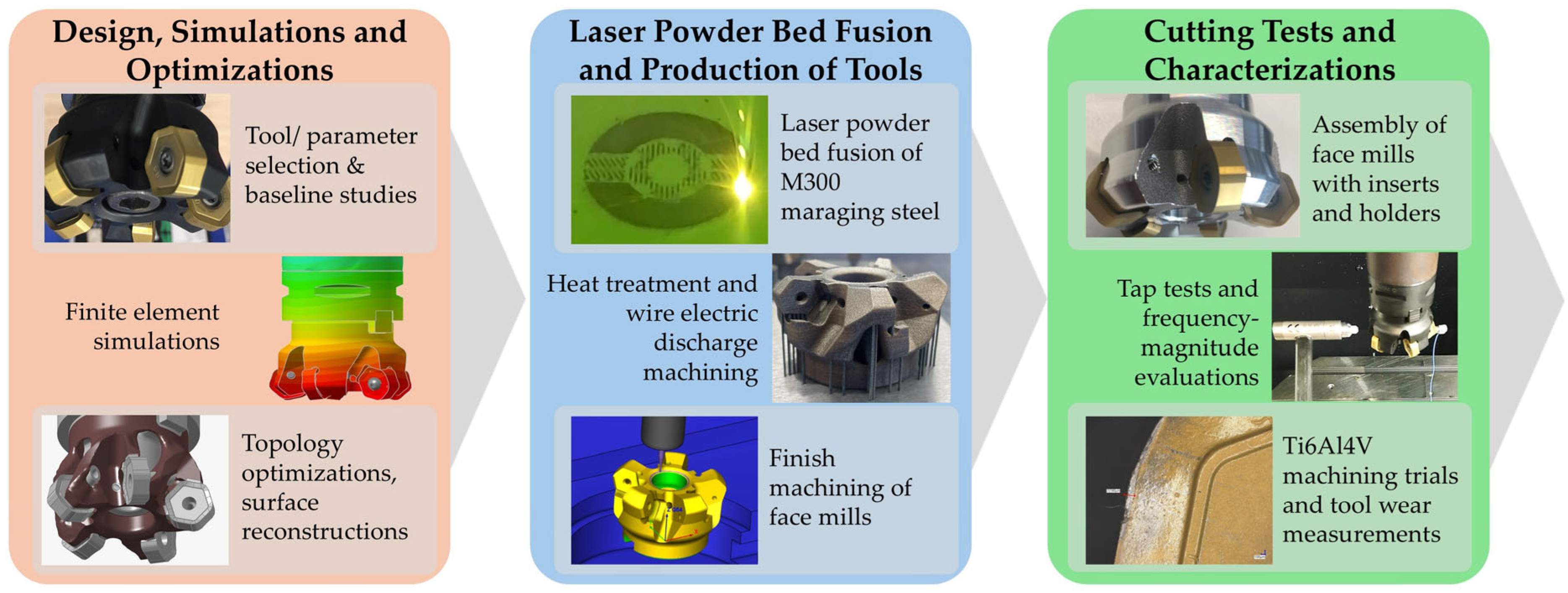 Design, Simulations and Optimizations

Tool/ parameter selection & baseline studies

Finite element simulations

Topology optimizations, surface reconstructions

Laser Powder Bed Fusion and Production of Tools

Laser powder bed fusion of M300 maraging steel

Heat treatment and wire electric discharge machining

Finish machining of face mills

Cutting Tests and Characterizations

Assembly of face mills with inserts and holders

Tap tests and frequency-magnitude evaluations

Ti6Al4V machining trials and tool wear measurements